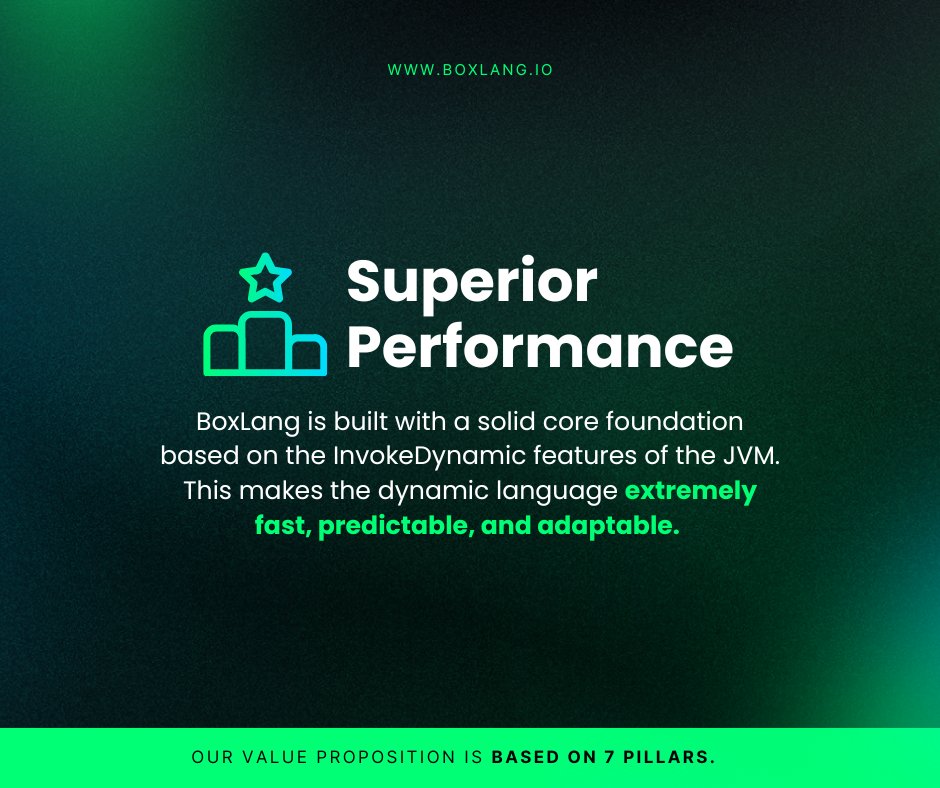 WWW.BOXLANG.IO

Superior Performance

BoxLang is built with a solid core foundation based on the InvokeDynamic features of the JVM. This makes the dynamic language extremely fast, predictable, and adaptable.

OUR VALUE PROPOSITION IS BASED ON 7 PILLARS.